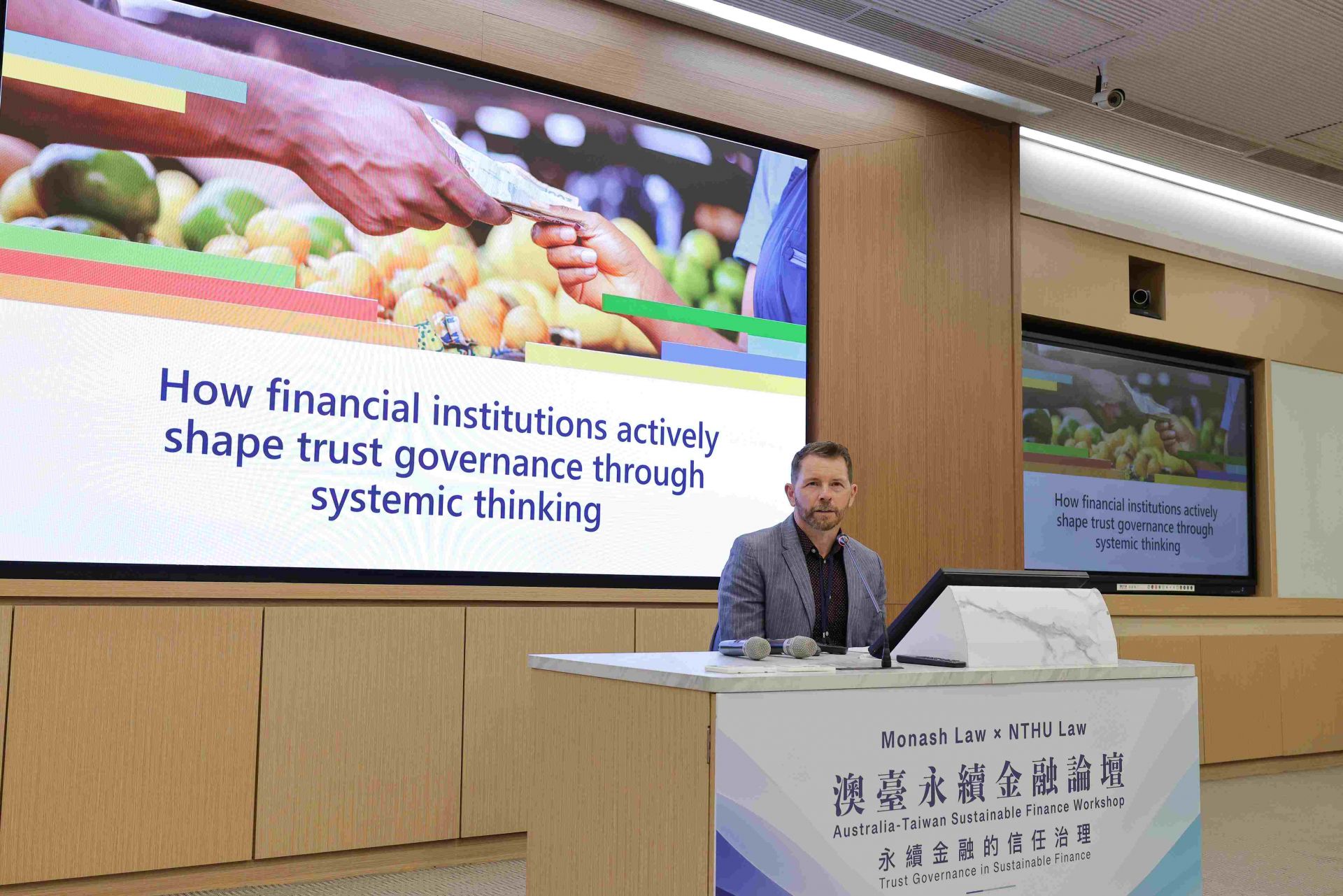 How financial institutions actively shape trust governance through systemic thinking

How financial institutions actively shape trust governance through systemic thinking

Monash Law × NTHU Law
澳臺永續金融論壇
Australia-Taiwan Sustainable Finance Workshop
永續金融的信任治理
Trust Governance in Sustainable Finance